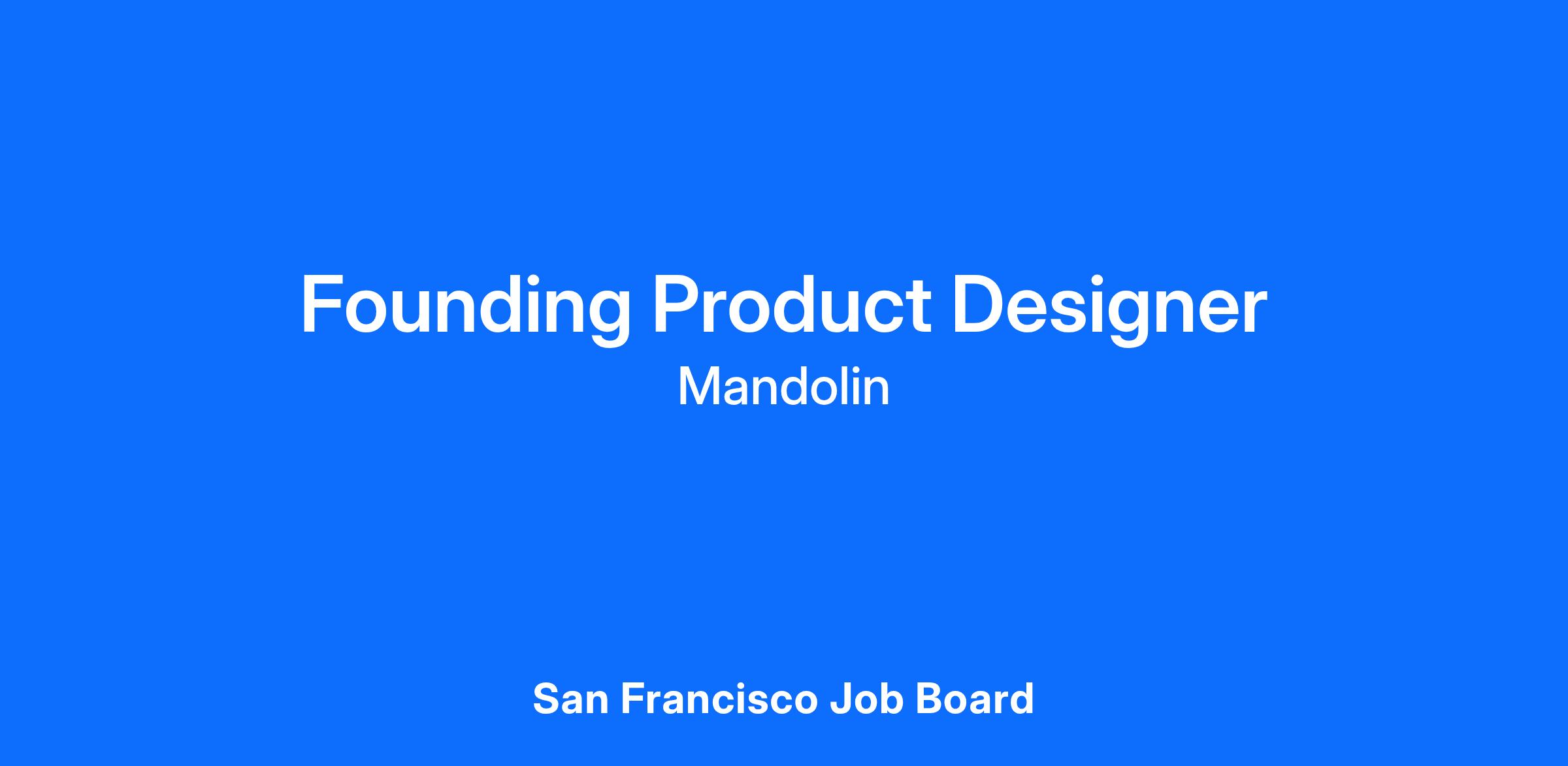 Founding Product Designer
Mandolin

San Francisco Job Board